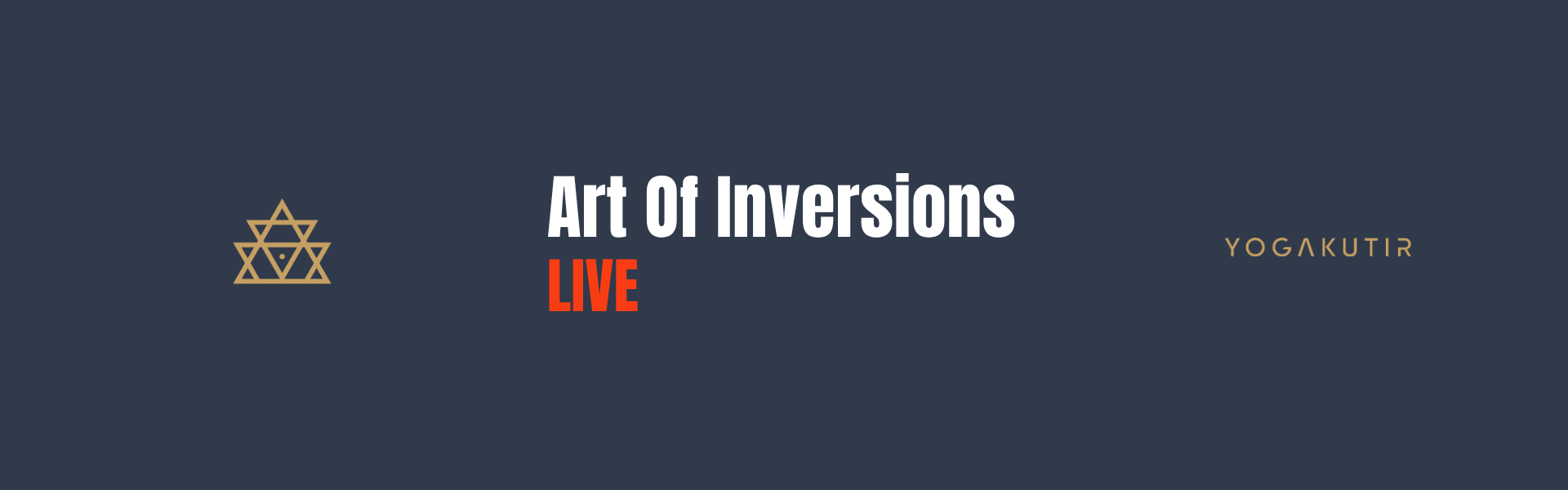 Art Of Inversions
LIVE

YOGAKUTIR